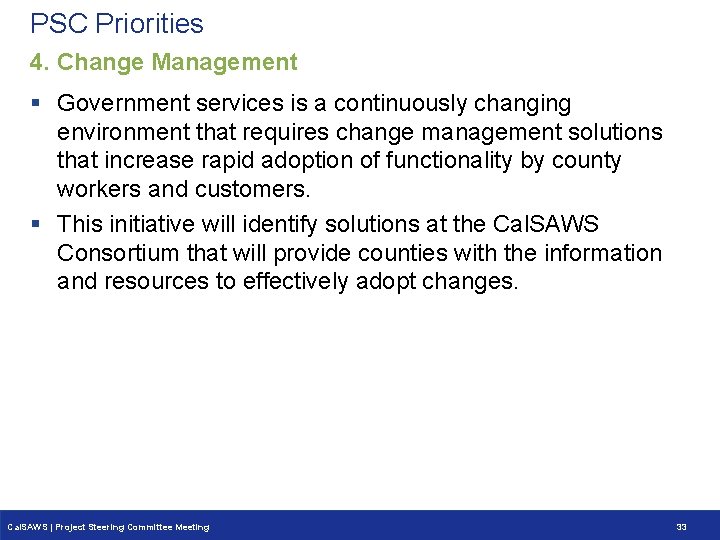 PSC Priorities

4. Change Management

▪ Government services is a continuously changing environment that requires change management solutions that increase rapid adoption of functionality by county workers and customers.

▪ This initiative will identify solutions at the CalSAWS Consortium that will provide counties with the information and resources to effectively adopt changes.

CalSAWS | Project Steering Committee Meeting

33